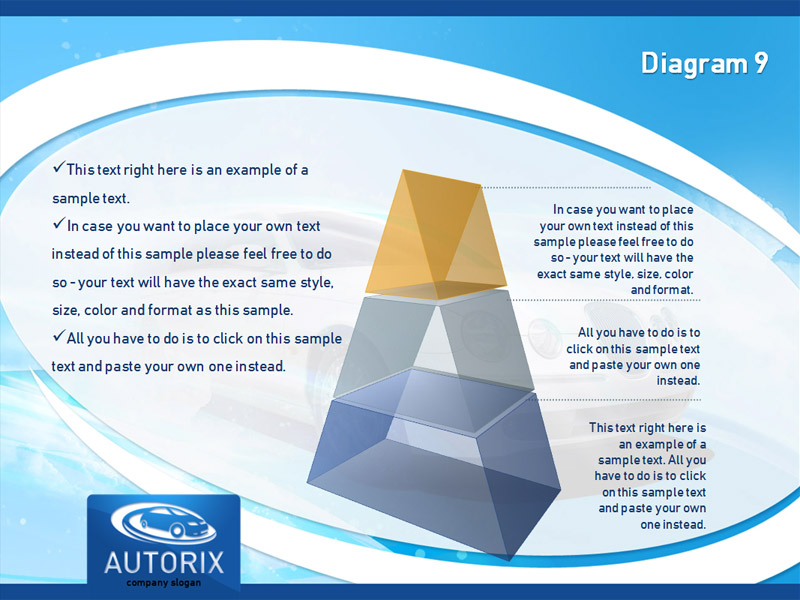 Diagram 9

✓This text right here is an example of a sample text.
✓In case you want to place your own text instead of this sample please feel free to do so - your text will have the exact same style, size, color and format as this sample.
✓All you have to do is to click on this sample text and paste your own one instead.

In case you want to place your own text instead of this sample please feel free to do so - your text will have the exact same style, size, color and format.

All you have to do is to click on this sample text and paste your own one instead.

This text right here is an example of a sample text. All you have to do is to click on this sample text and paste your own one instead.

AUTORIX
company slogan